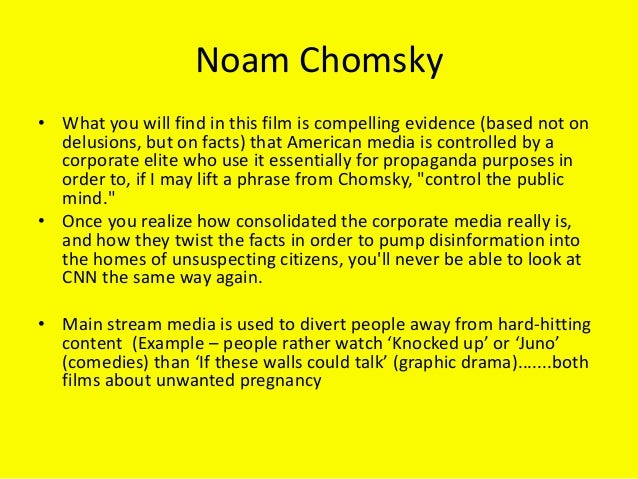 Noam Chomsky

• What you will find in this film is compelling evidence (based not on delusions, but on facts) that American media is controlled by a corporate elite who use it essentially for propaganda purposes in order to, if I may lift a phrase from Chomsky, "control the public mind."
• Once you realize how consolidated the corporate media really is, and how they twist the facts in order to pump disinformation into the homes of unsuspecting citizens, you'll never be able to look at CNN the same way again.

• Main stream media is used to divert people away from hard-hitting content (Example – people rather watch ‘Knocked up’ or ‘Juno’ (comedies) than ‘If these walls could talk’ (graphic drama)…….both films about unwanted pregnancy